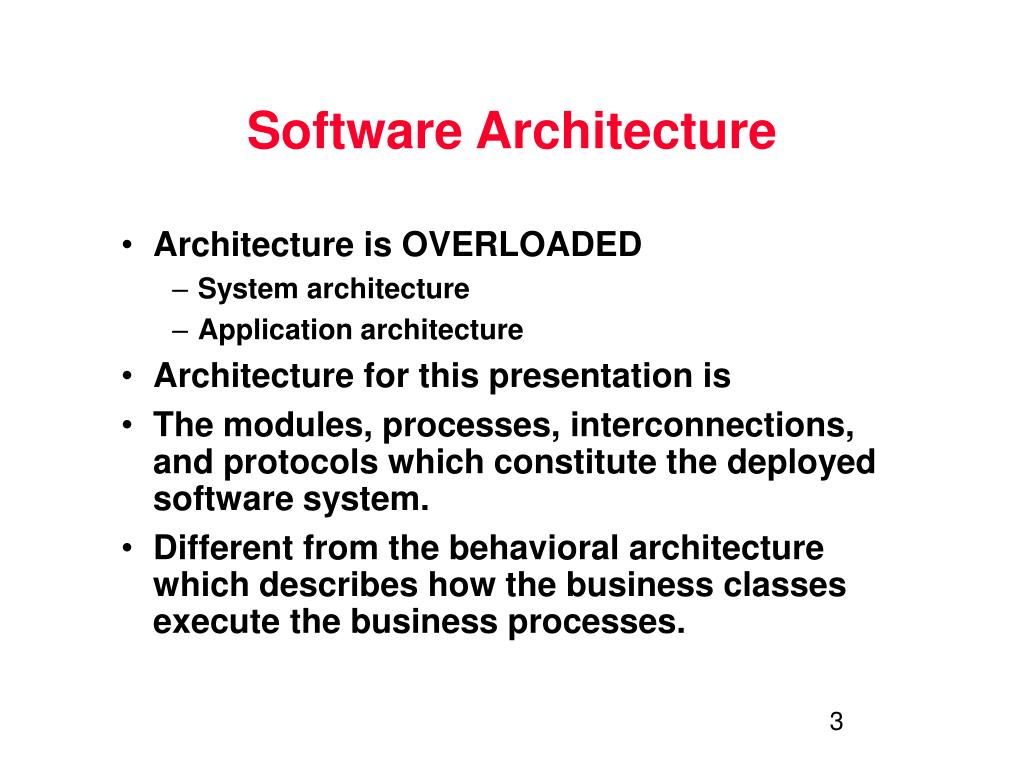 Software Architecture

• Architecture is OVERLOADED
– System architecture
– Application architecture
• Architecture for this presentation is
• The modules, processes, interconnections, and protocols which constitute the deployed software system.
• Different from the behavioral architecture which describes how the business classes execute the business processes.

3